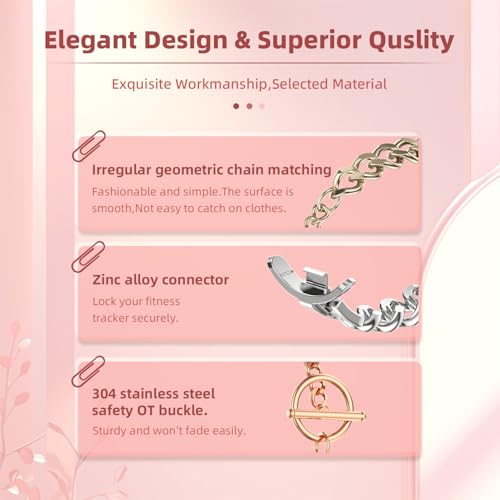 Elegant Design & Superior Quslity

Exquisite Workmanship,Selected Material

Irregular geometric chain matching

Fashionable and simple.The surface is smooth,Not easy to catch on clothes.

Zinc alloy connector

Lock your fitness tracker securely.

304 stainless steel safety OT buckle.

Sturdy and won't fade easily.